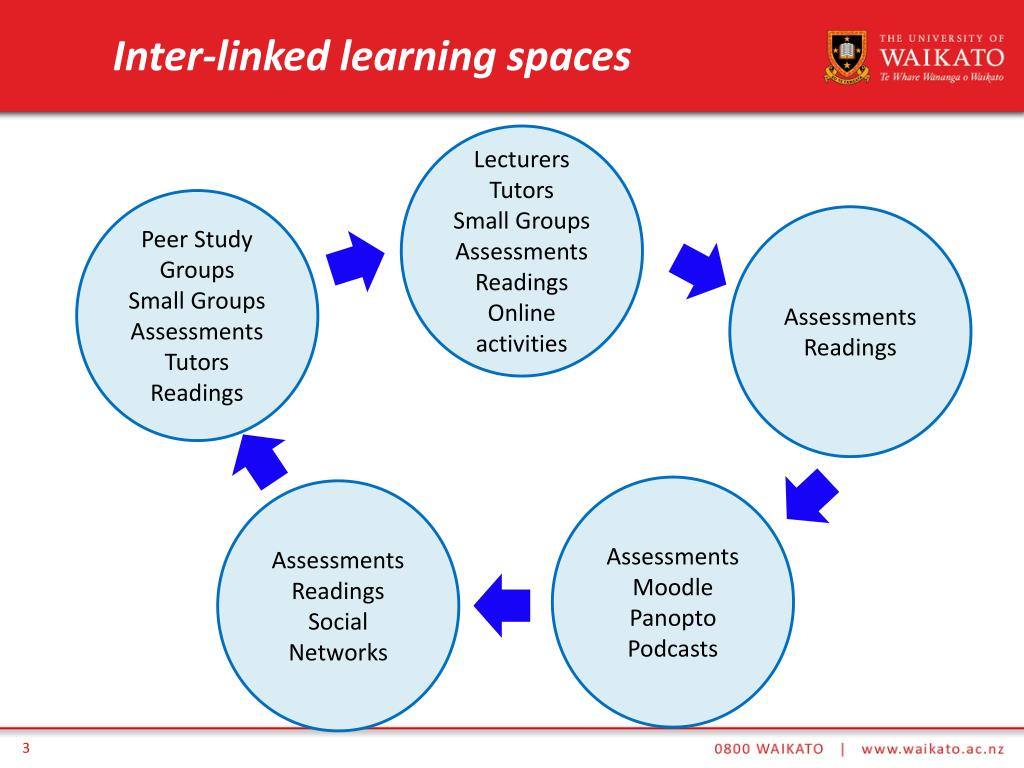 Inter-linked learning spaces

THE UNIVERSITY OF
WAIKATO
Te Whare Wānanga o Waikato

Peer Study
Groups
Small Groups
Assessments
Tutors
Readings

Lecturers
Tutors
Small Groups
Assessments
Readings
Online
activities

Assessments
Readings

Assessments
Moodle
Panopto
Podcasts

Assessments
Readings
Social
Networks

3

0800 WAIKATO | www.waikato.ac.nz